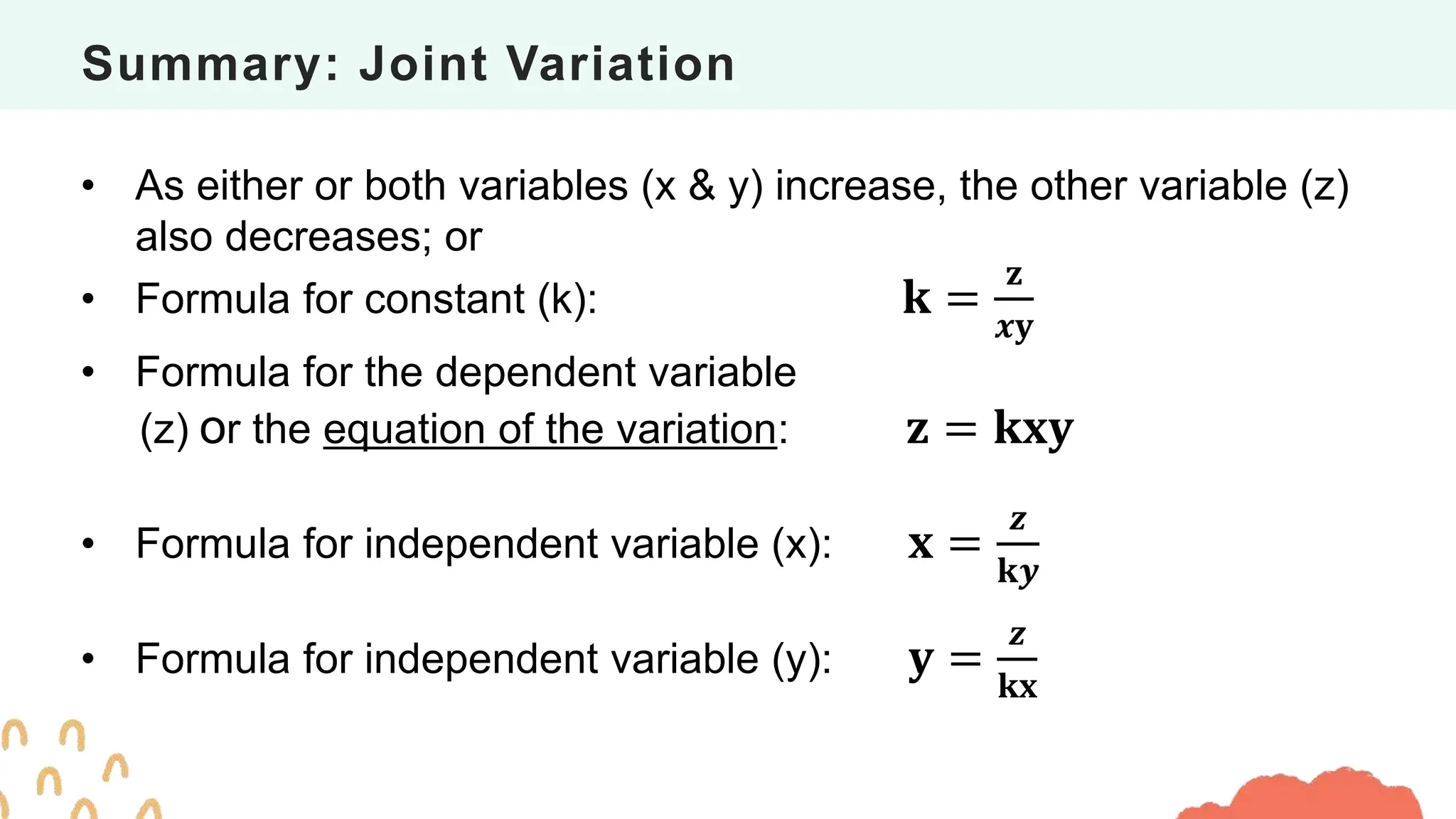 Summary: Joint Variation

• As either or both variables (x & y) increase, the other variable (z) also decreases; or

• Formula for constant (k): $k = \frac{z}{xy}$

• Formula for the dependent variable (z) or the equation of the variation: $z = kxy$

• Formula for independent variable (x): $x = \frac{z}{ky}$

• Formula for independent variable (y): $y = \frac{z}{kx}$